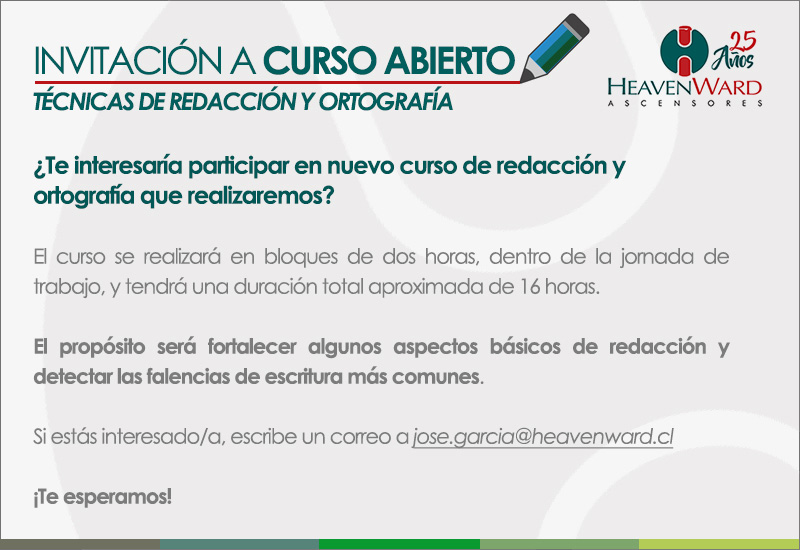 INVITACIÓN A CURSO ABIERTO
TÉCNICAS DE REDACCIÓN Y ORTOGRAFÍA

25 Años
HEAVENWARD
ASCENSORES

¿Te interesaría participar en nuevo curso de redacción y ortografía que realizaremos?

El curso se realizará en bloques de dos horas, dentro de la jornada de trabajo, y tendrá una duración total aproximada de 16 horas.

El propósito será fortalecer algunos aspectos básicos de redacción y detectar las falencias de escritura más comunes.

Si estás interesado/a, escribe un correo a jose.garcia@heavenward.cl

¡Te esperamos!